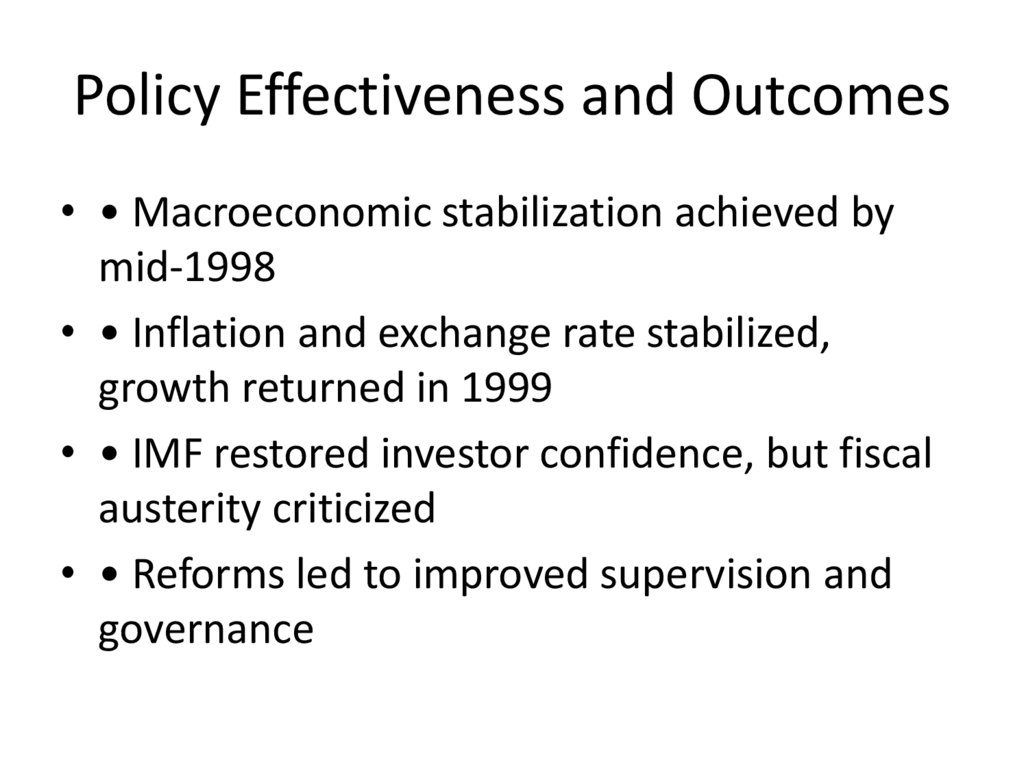 Policy Effectiveness and Outcomes

• • Macroeconomic stabilization achieved by mid-1998

• • Inflation and exchange rate stabilized, growth returned in 1999

• • IMF restored investor confidence, but fiscal austerity criticized

• • Reforms led to improved supervision and governance